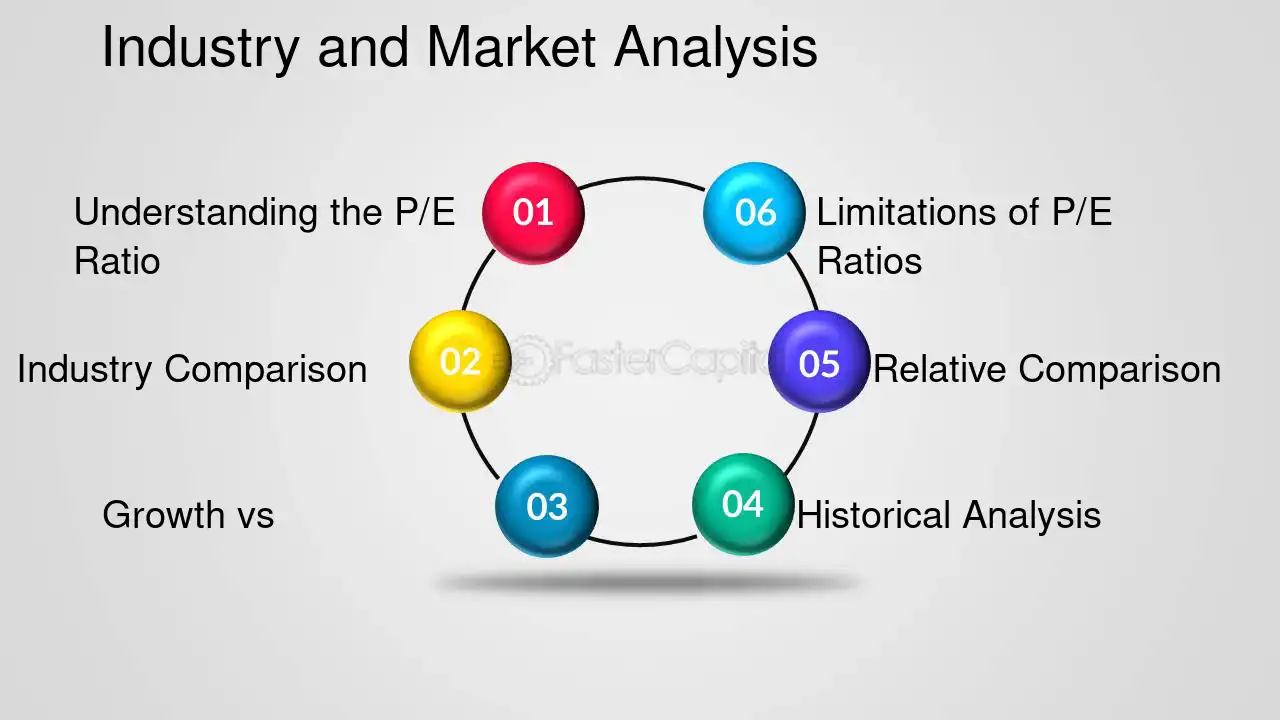 Industry and Market Analysis

01 Understanding the P/E Ratio

02 Industry Comparison

03 Growth vs

04 Historical Analysis

05 Relative Comparison

06 Limitations of P/E Ratios

FasterCapital